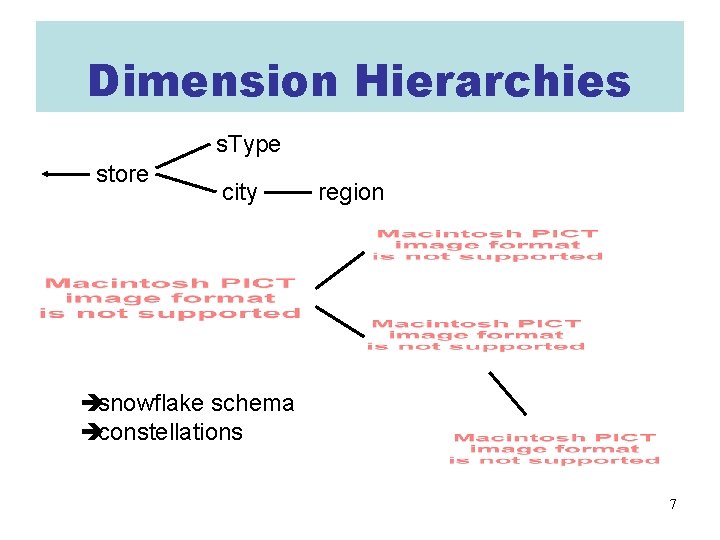 Dimension Hierarchies

store

sType

city

region

Macintosh PICT image format is not supported

Macintosh PICT image format is not supported

Macintosh PICT image format is not supported

Macintosh PICT image format is not supported

➔snowflake schema
➔constellations

7